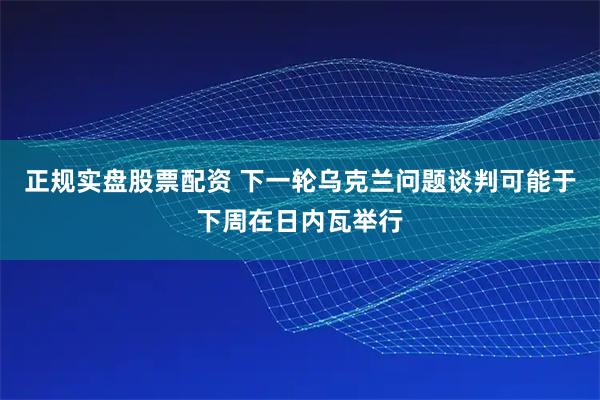 正规实盘股票配资 下一轮乌克兰问题谈判可能于下周在日内瓦举行